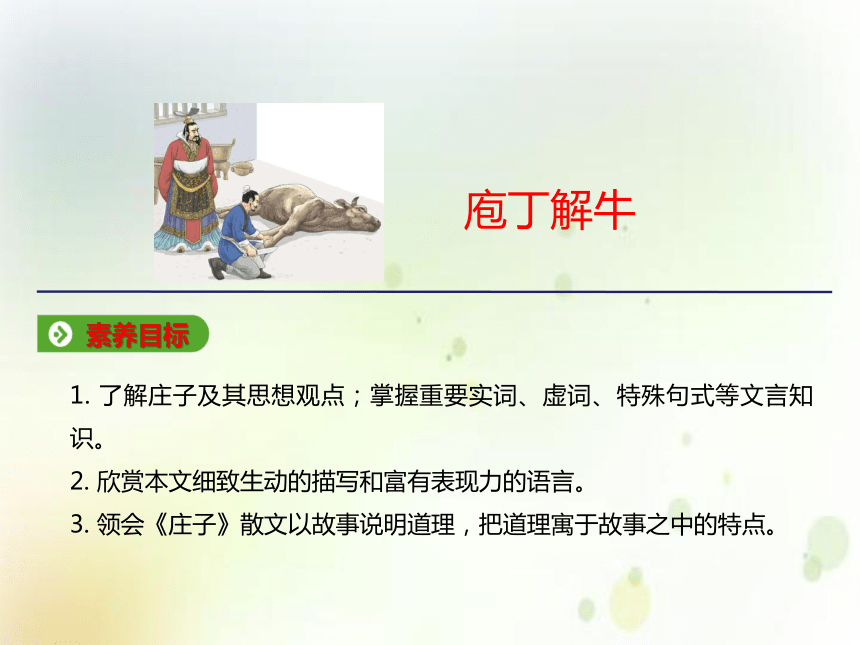 庖丁解牛

素养目标

1. 了解庄子及其思想观点；掌握重要实词、虚词、特殊句式等文言知识。

2. 欣赏本文细致生动的描写和富有表现力的语言。

3. 领会《庄子》散文以故事说明道理，把道理寓于故事之中的特点。